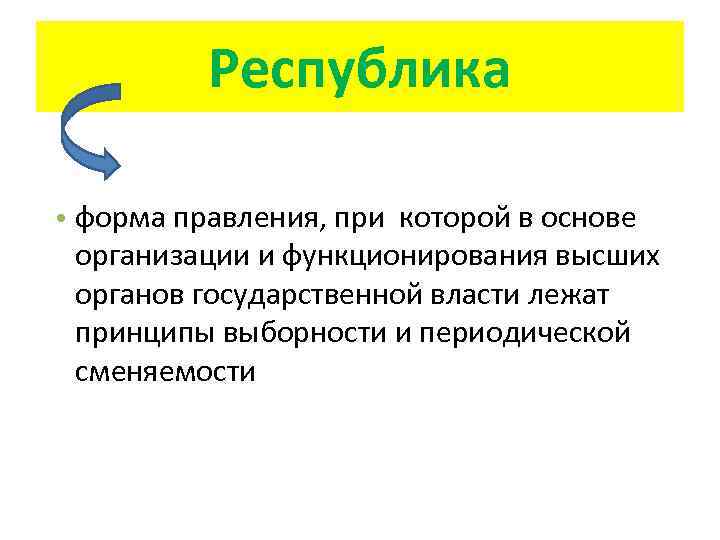 Республика

• форма правления, при которой в основе организации и функционирования высших органов государственной власти лежат принципы выборности и периодической сменяемости